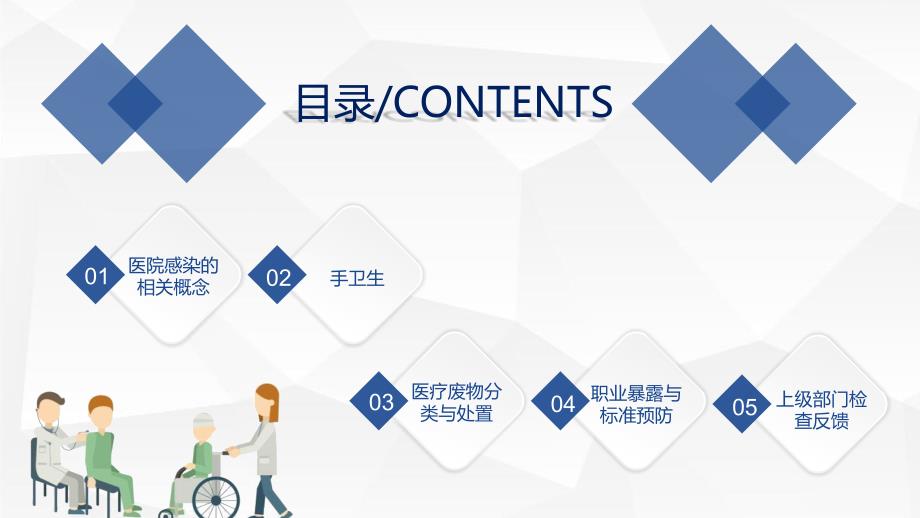 目录/CONTENTS

01 医院感染的相关概念

02 手卫生

03 医疗废物分类与处置

04 职业暴露与标准预防

05 上级部门检查反馈